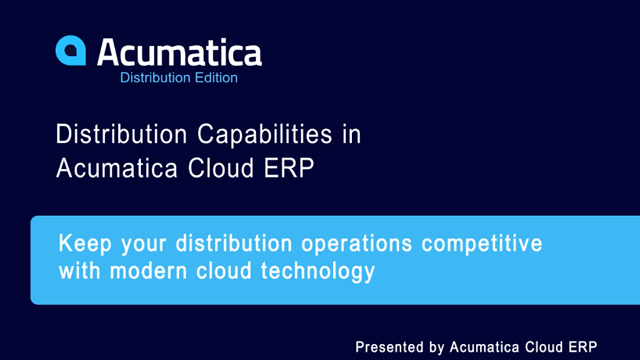 Acumatica
Distribution Edition

Distribution Capabilities in Acumatica Cloud ERP

Keep your distribution operations competitive with modern cloud technology

Presented by Acumatica Cloud ERP